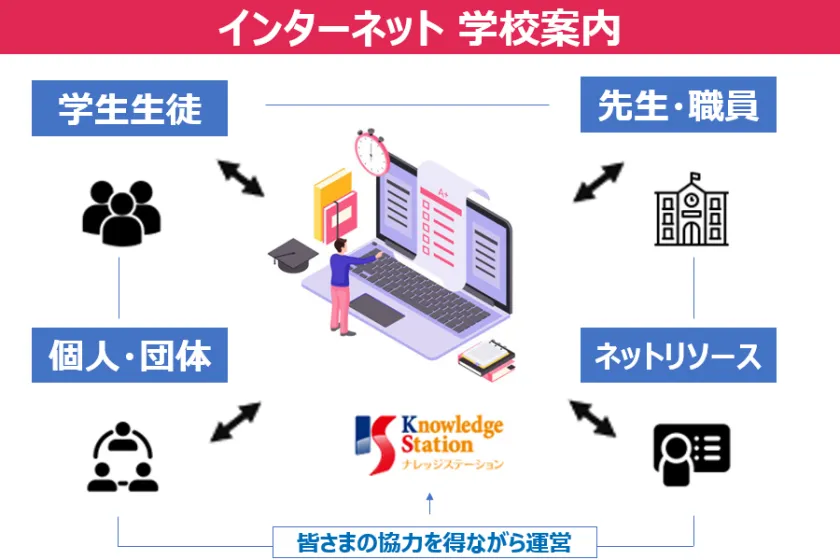 インターネット 学校案内

学生生徒

先生・職員

A+

個人・団体

ネットリソース

Knowledge Station
ナレッジステーション

皆さまの協力を得ながら運営